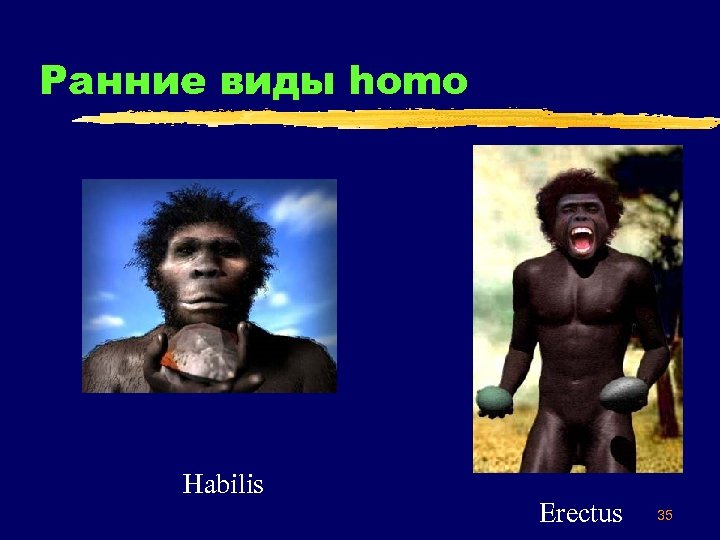 Ранние виды homo

Habilis

Erectus

35